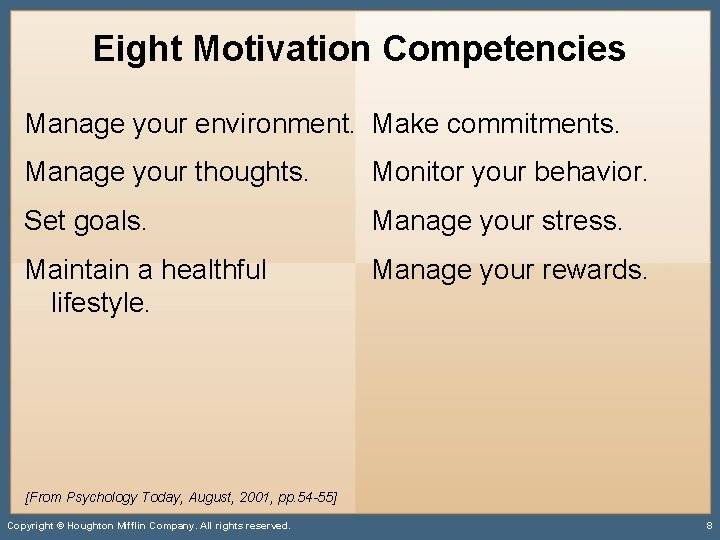 Eight Motivation Competencies

Manage your environment.

Manage your thoughts.

Set goals.

Maintain a healthful lifestyle.

Make commitments.

Monitor your behavior.

Manage your stress.

Manage your rewards.

[From Psychology Today, August, 2001, pp.54-55]

Copyright © Houghton Mifflin Company. All rights reserved.

8